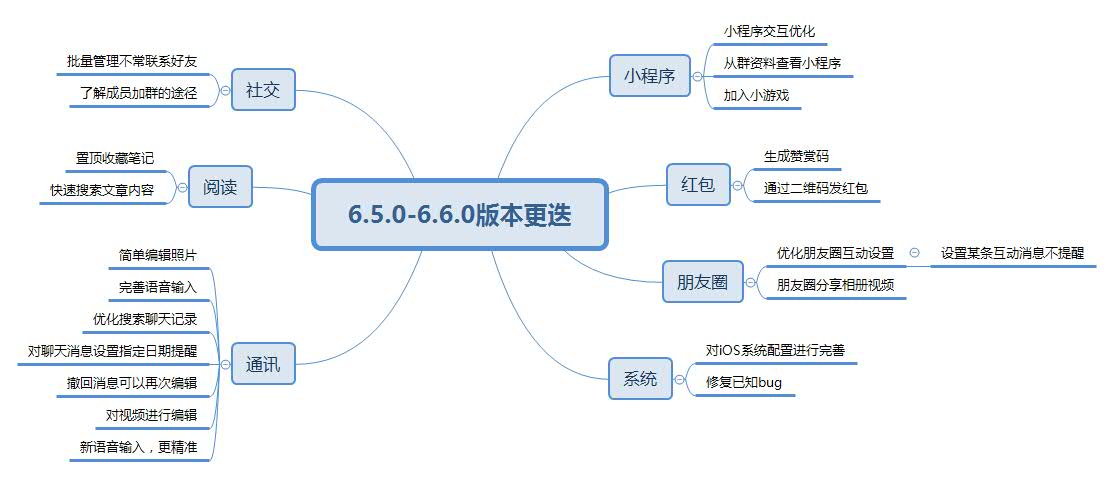 6.5.0-6.6.0版本更迭

社交
批量管理不常联系好友
了解成员加群的途径

阅读
置顶收藏笔记
快速搜索文章内容

通讯
简单编辑照片
完善语音输入
优化搜索聊天记录
对聊天消息设置指定日期提醒
撤回消息可以再次编辑
对视频进行编辑
新语音输入，更精准

小程序
小程序交互优化
从群资料查看小程序
加入小游戏

红包
生成赞赏码
通过二维码发红包

朋友圈
优化朋友圈互动设置
设置某条互动消息不提醒
朋友圈分享相册视频

系统
对iOS系统配置进行完善
修复已知bug